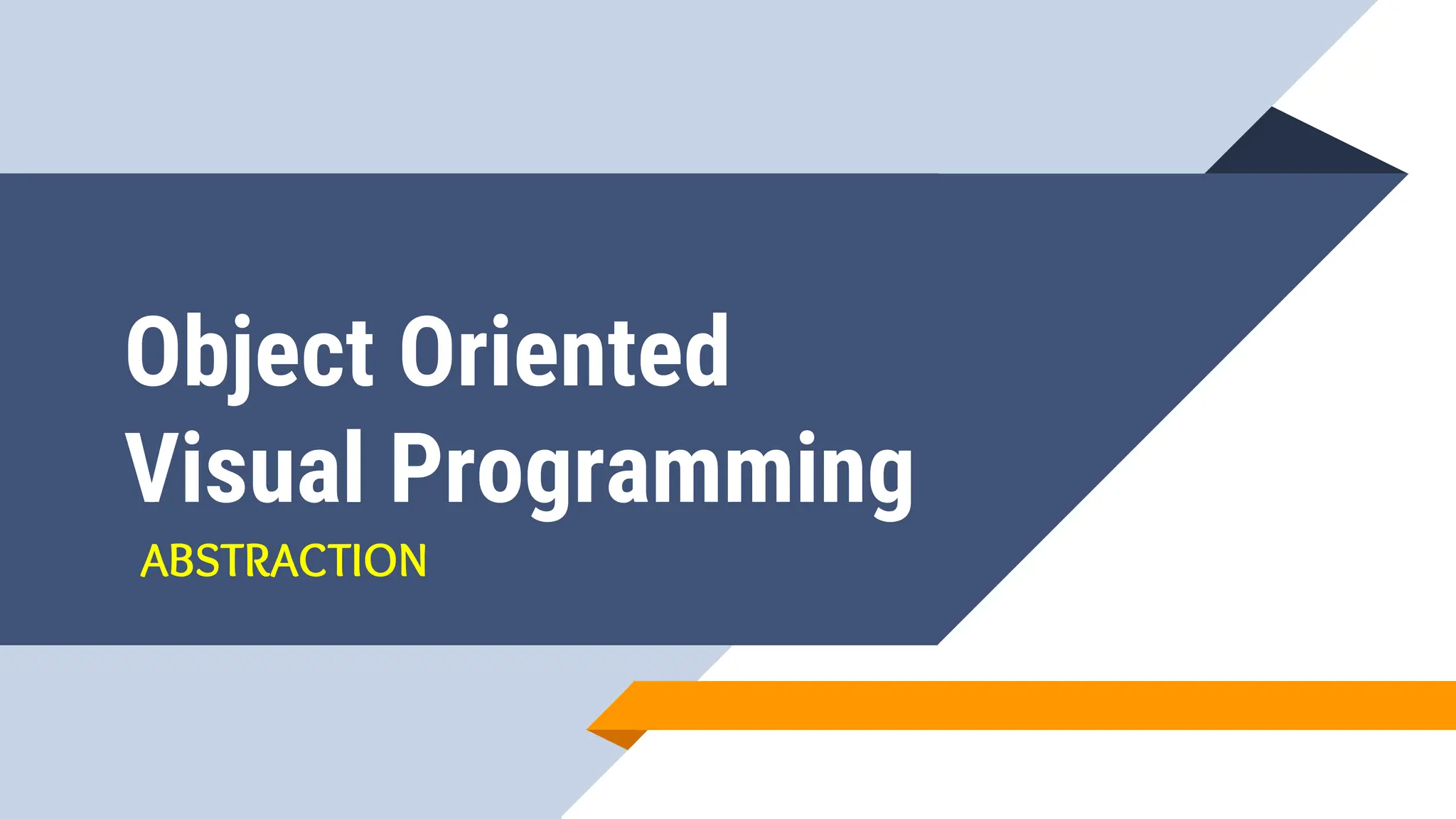 Object Oriented Visual Programming

ABSTRACTION